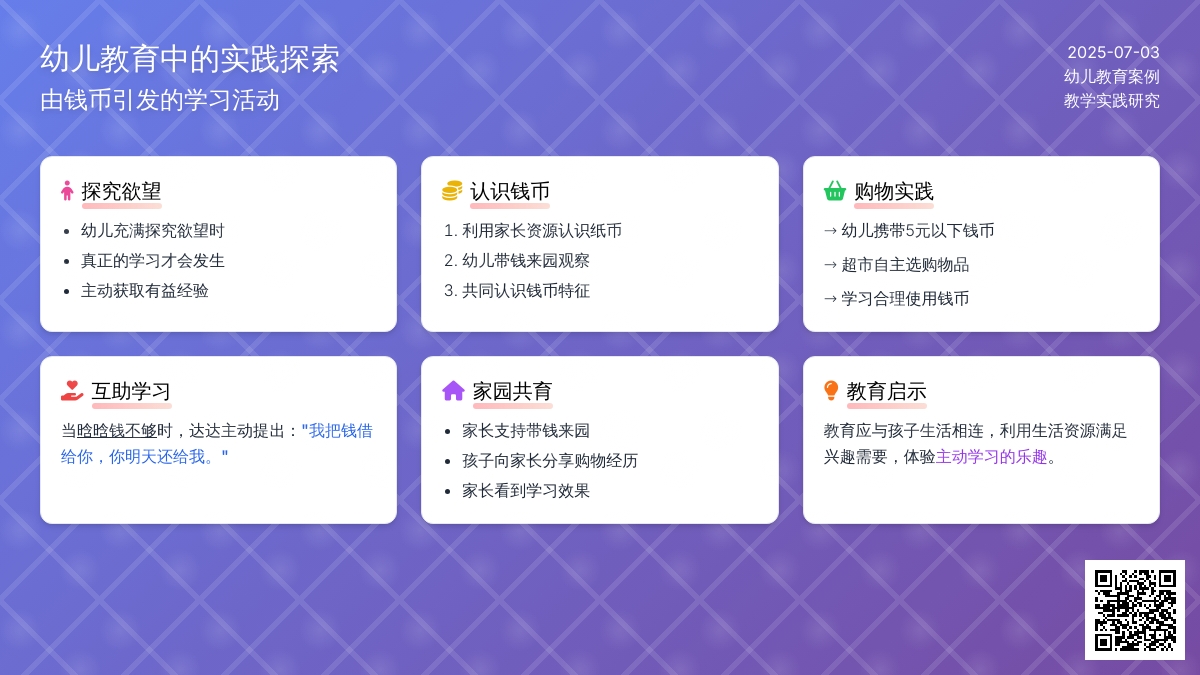 幼儿教育中的实践探索
由钱币引发的学习活动

2025-07-03
幼儿教育案例
教学实践研究

探究欲望
- 幼儿充满探究欲望时
- 真正的学习才会发生
- 主动获取有益经验

认识钱币
1. 利用家长资源认识纸币
2. 幼儿带钱来园观察
3. 共同认识钱币特征

购物实践
→ 幼儿携带5元以下钱币
→ 超市自主选购物品
→ 学习合理使用钱币

互助学习
当晗晗钱不够时，达达主动提出："我把钱借给你，你明天还给我。"

家园共育
- 家长支持带钱来园
- 孩子向家长分享购物经历
- 家长看到学习效果

教育启示
教育应与孩子生活相连，利用生活资源满足兴趣需要，体验主动学习的乐趣。